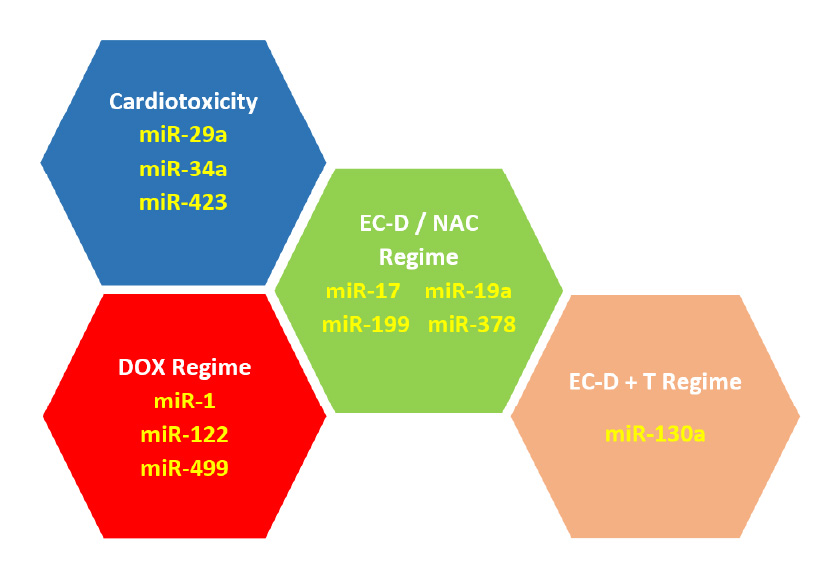 Cardiotoxicity
miR-29a
miR-34a
miR-423

EC-D / NAC Regime
miR-17 miR-19a
miR-199 miR-378

DOX Regime
miR-1
miR-122
miR-499

EC-D + T Regime
miR-130a